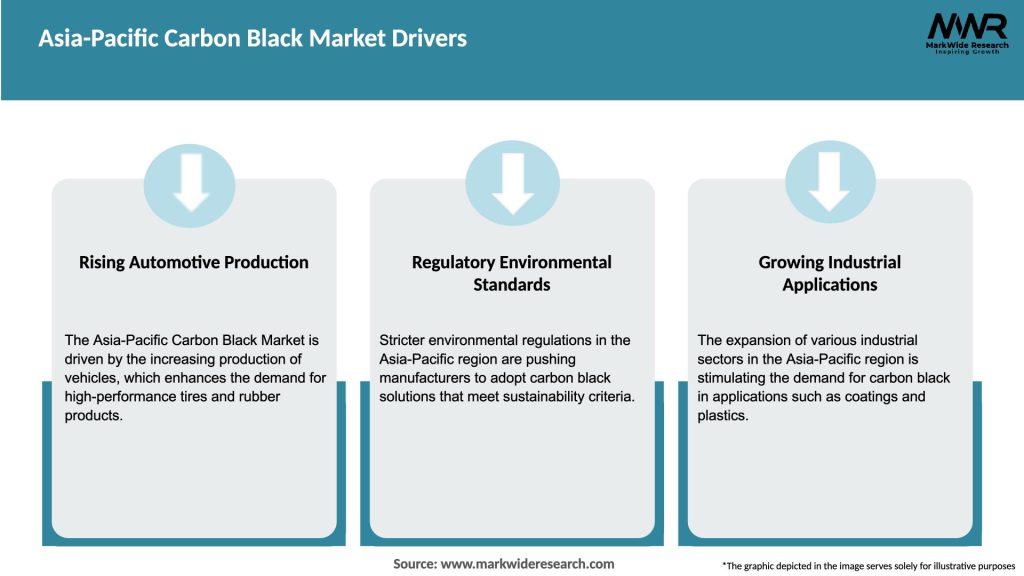 Asia-Pacific Carbon Black Market Drivers

MWR
MarkWide Research
Inspiring Growth

Rising Automotive Production

The Asia-Pacific Carbon Black Market is driven by the increasing production of vehicles, which enhances the demand for high-performance tires and rubber products.

Regulatory Environmental Standards

Stricter environmental regulations in the Asia-Pacific region are pushing manufacturers to adopt carbon black solutions that meet sustainability criteria.

Growing Industrial Applications

The expansion of various industrial sectors in the Asia-Pacific region is stimulating the demand for carbon black in applications such as coatings and plastics.

Source: www.markwideresearch.com

*The graphic depicted in the image serves solely for illustrative purposes